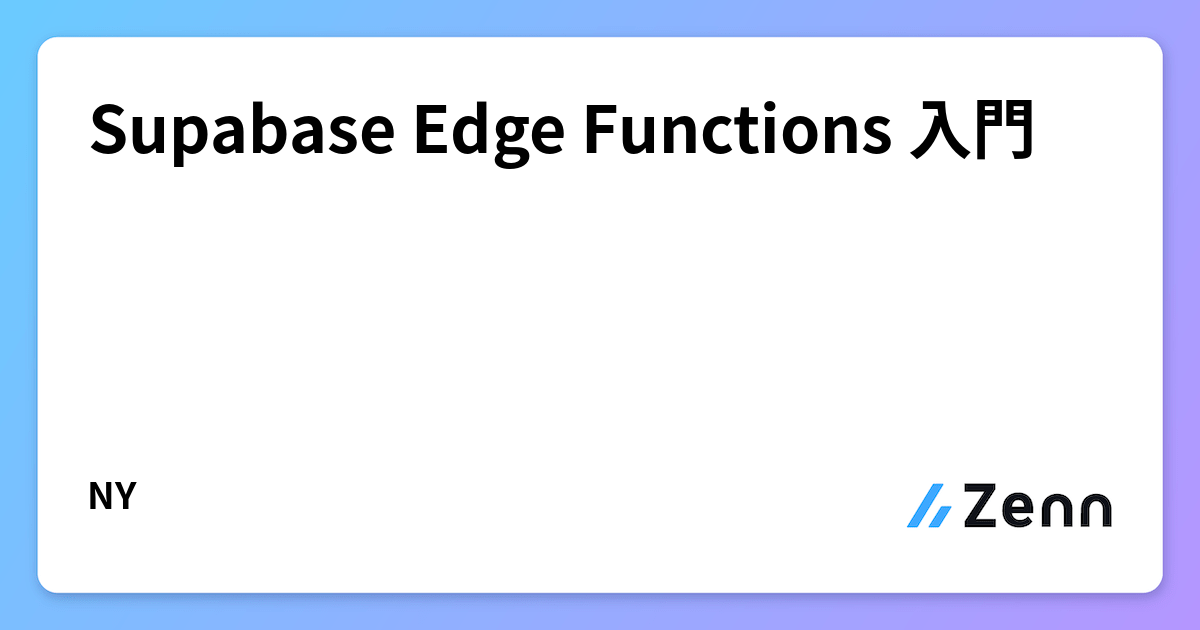 Supabase Edge Functions 入門

NY

Zenn